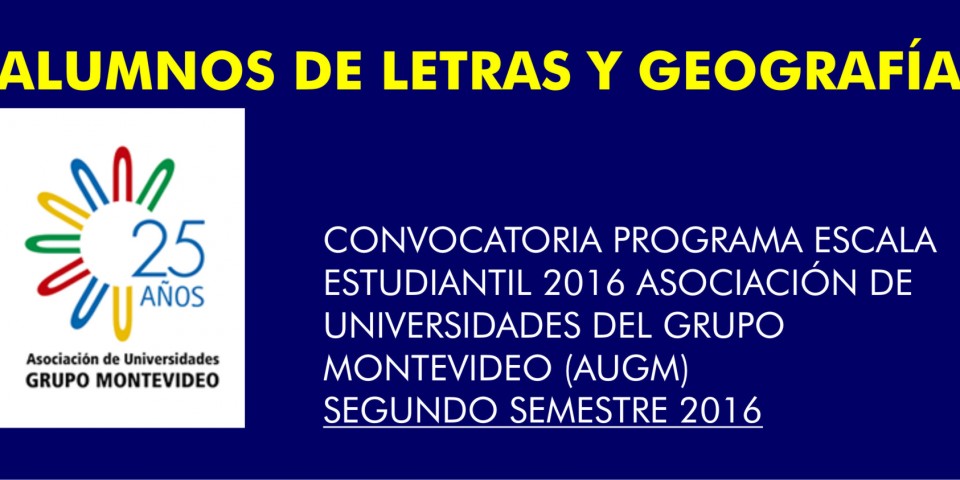 ALUMNOS DE LETRAS Y GEOGRAFÍA

25 AÑOS
Asociación de Universidades
GRUPO MONTEVIDEO

CONVOCATORIA PROGRAMA ESCALA ESTUDIANTIL 2016 ASOCIACIÓN DE UNIVERSIDADES DEL GRUPO MONTEVIDEO (AUGM)
SEGUNDO SEMESTRE 2016